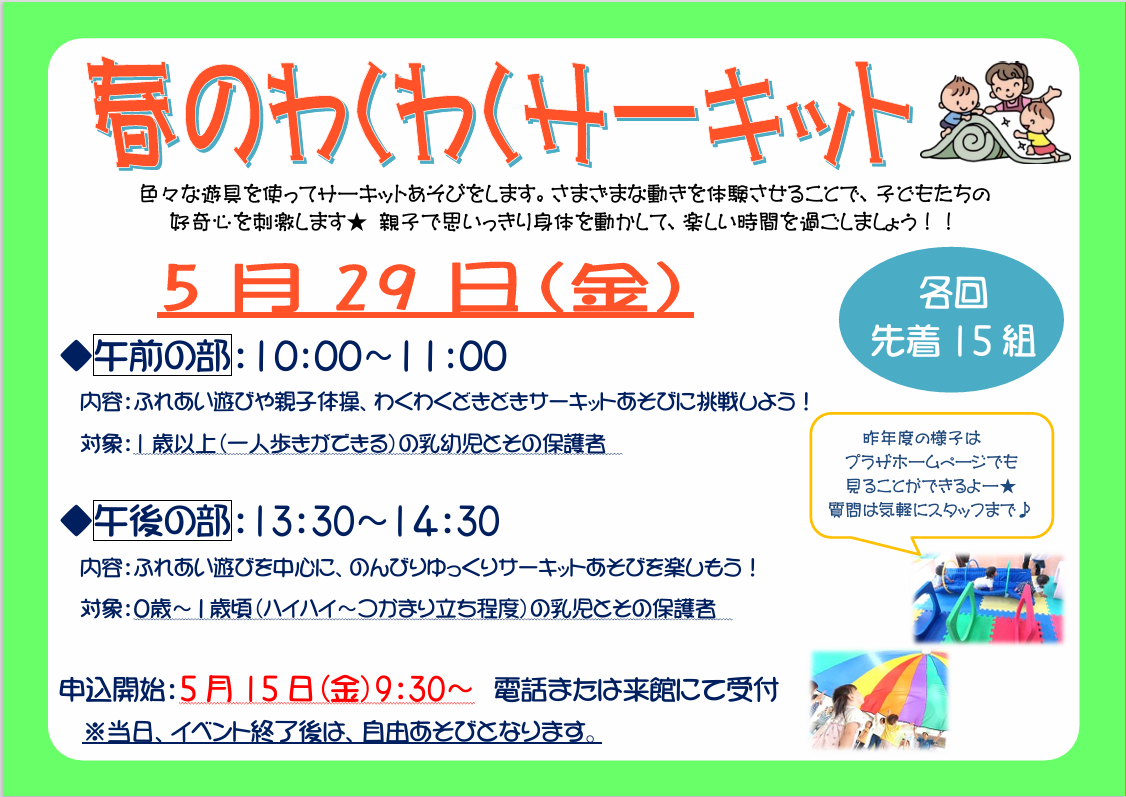 春のわくわくサーキット

色々な遊具を使ってサーキットあそびをします。さまざまな動きを体験させることで、子どもたちの好奇心を刺激します★ 親子で思いっきり身体を動かして、楽しい時間を過ごしましょう！！

5月29日（金）

各回
先着15組

◆午前の部：10:00～11:00
内容：ふれあい遊びや親子体操、わくわくどきどきサーキットあそびに挑戦しよう！
対象：1歳以上（一人歩きができる）の乳幼児とその保護者

昨年度の様子は
プラザホームページでも
見ることができるよー★
質問は気軽にスタッフまで♪

◆午後の部：13:30～14:30
内容：ふれあい遊びを中心に、のんびりゆっくりサーキットあそびを楽しもう！
対象：0歳～1歳頃（ハイハイ～つかまり立ち程度）の乳児とその保護者

申込開始：5月15日（金）9:30～ 電話または来館にて受付
※当日、イベント終了後は、自由あそびとなります。